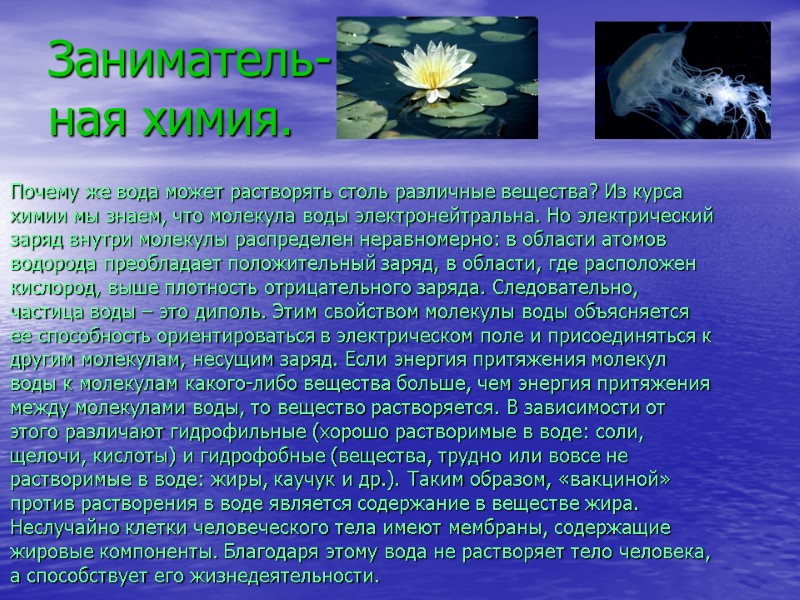 Занимательная химия.

Почему же вода может растворять столь различные вещества? Из курса химии мы знаем, что молекула воды электронейтральна. Но электрический заряд внутри молекулы распределен неравномерно: в области атомов водорода преобладает положительный заряд, в области, где расположен кислород, выше плотность отрицательного заряда. Следовательно, частица воды – это диполь. Этим свойством молекулы воды объясняется ее способность ориентироваться в электрическом поле и присоединяться к другим молекулам, несущим заряд. Если энергия притяжения молекул воды к молекулам какого-либо вещества больше, чем энергия притяжения между молекулами воды, то вещество растворяется. В зависимости от этого различают гидрофильные (хорошо растворимые в воде: соли, щелочи, кислоты) и гидрофобные (вещества, трудно или вовсе не растворимые в воде: жиры, каучук и др.). Таким образом, «вакциной» против растворения в воде является содержание в веществе жира. Неслучайно клетки человеческого тела имеют мембраны, содержащие жировые компоненты. Благодаря этому вода не растворяет тело человека, а способствует его жизнедеятельности.